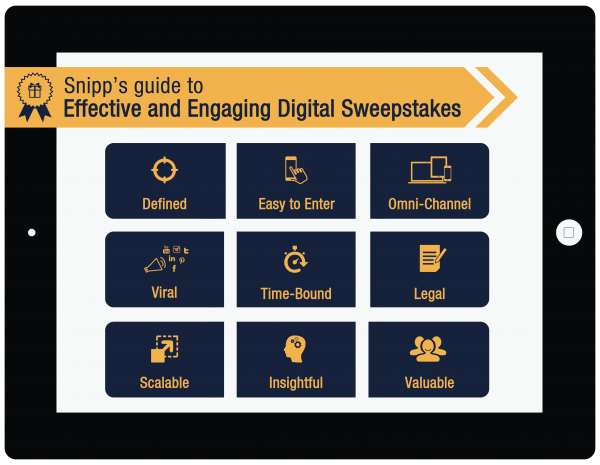 Snipp's guide to
Effective and Engaging Digital Sweepstakes

Defined

Easy to Enter

Omni-Channel

Viral

Time-Bound

Legal

Scalable

Insightful

Valuable